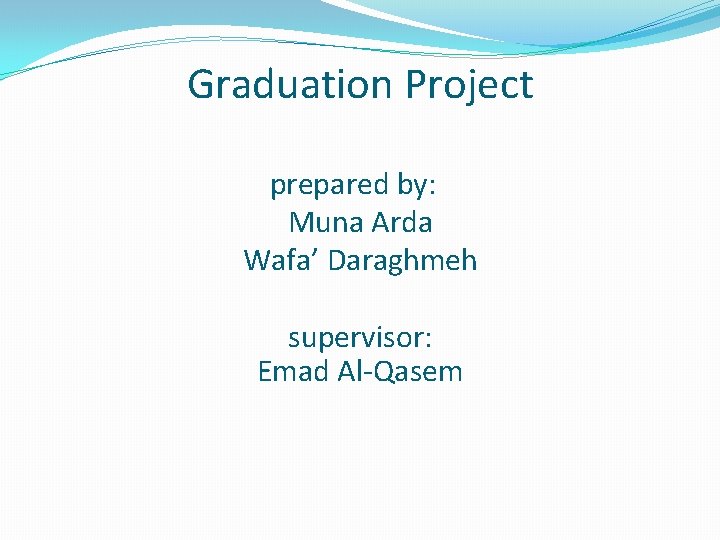 Graduation Project

prepared by:
Muna Arda
Wafa’ Daraghmeh

supervisor:
Emad Al-Qasem